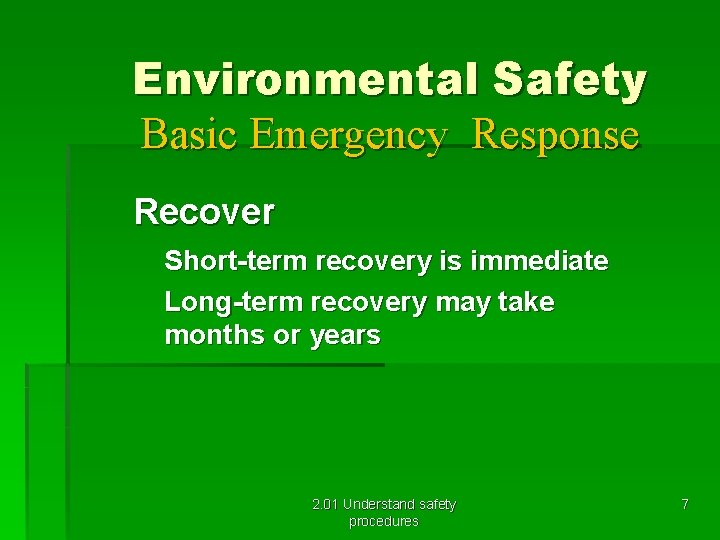 Environmental Safety
Basic Emergency Response

Recover

Short-term recovery is immediate

Long-term recovery may take months or years

2.01 Understand safety procedures

7